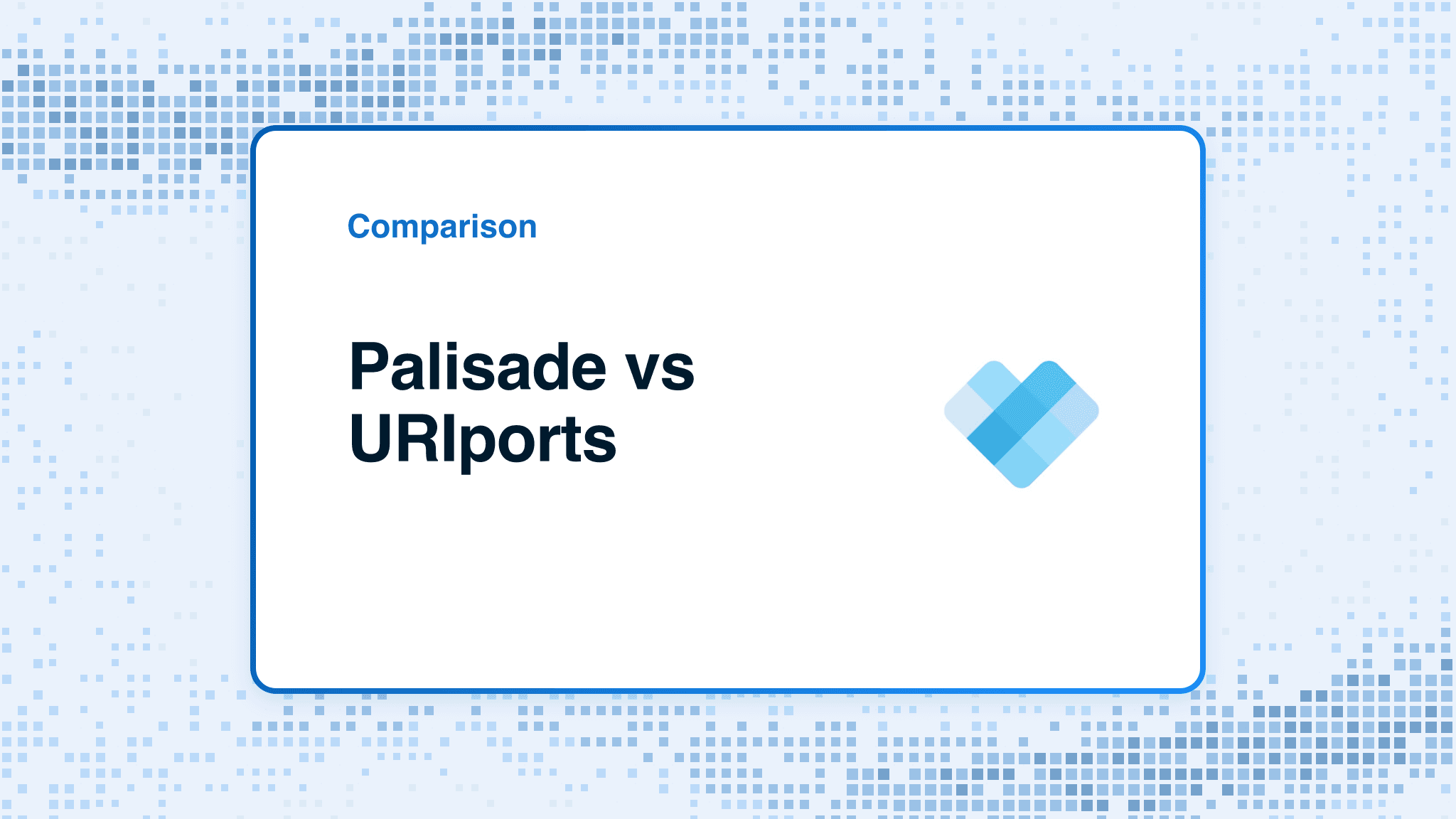 Comparison

Palisade vs URIports